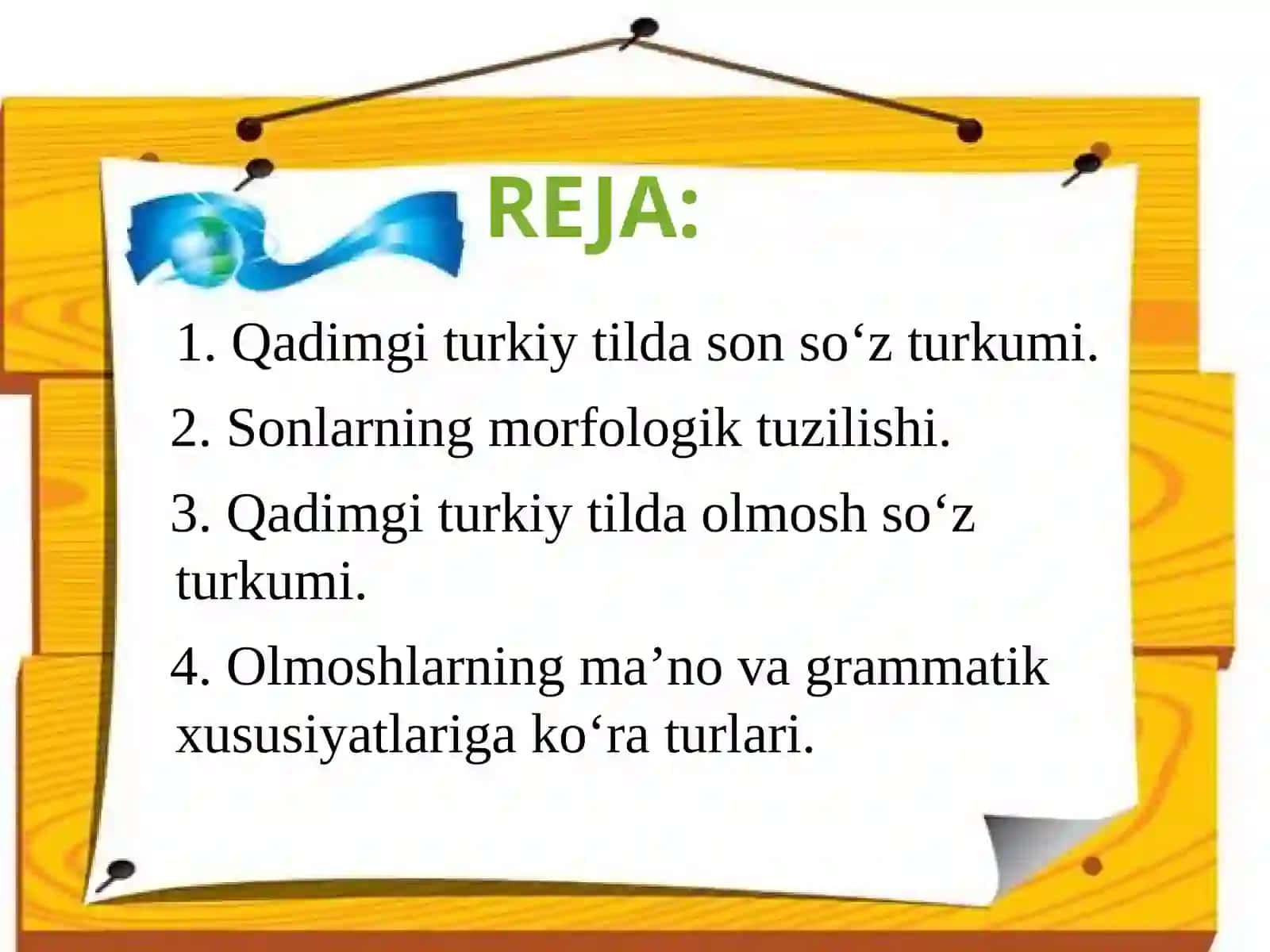 REJA:

1. Qadimgi turkiy tilda son so‘z turkumi.

2. Sonlarning morfologik tuzilishi.

3. Qadimgi turkiy tilda olmosh so‘z turkumi.

4. Olmoshlarning ma’no va grammatik xususiyatlariga ko‘ra turlari.